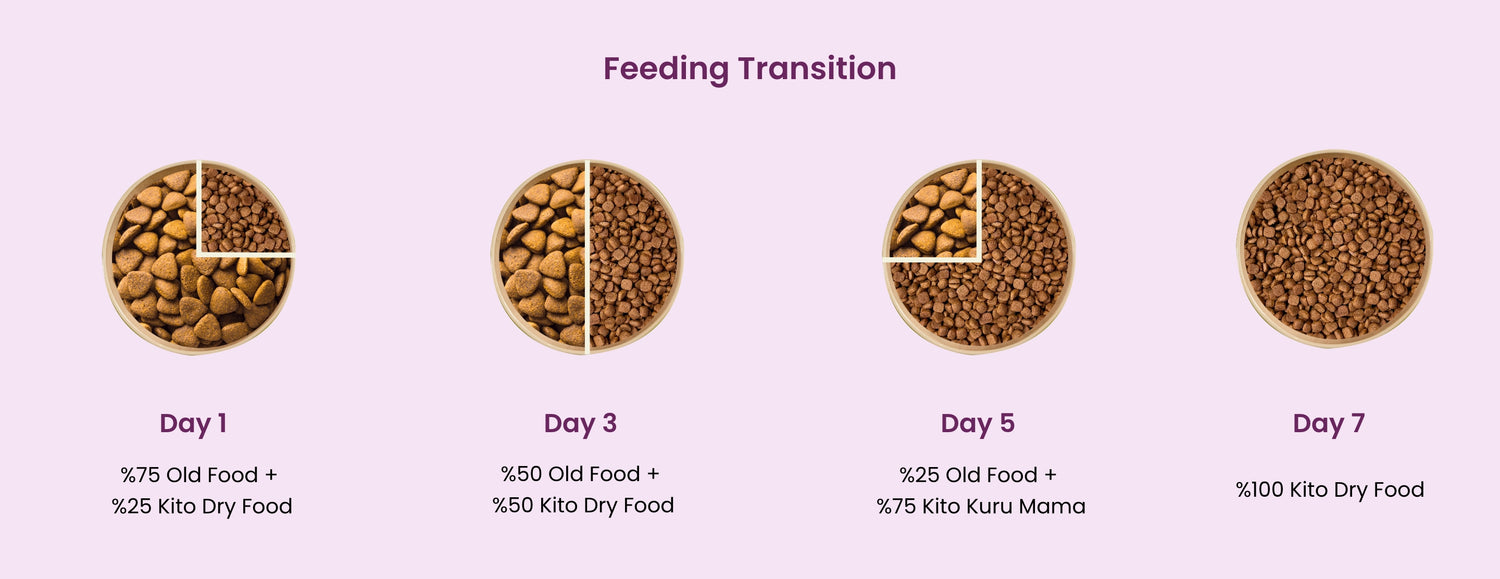 Feeding Transition

Day 1

%75 Old Food +
%25 Kito Dry Food

Day 3

%50 Old Food +
%50 Kito Dry Food

Day 5

%25 Old Food +
%75 Kito Kuru Mama

Day 7

%100 Kito Dry Food